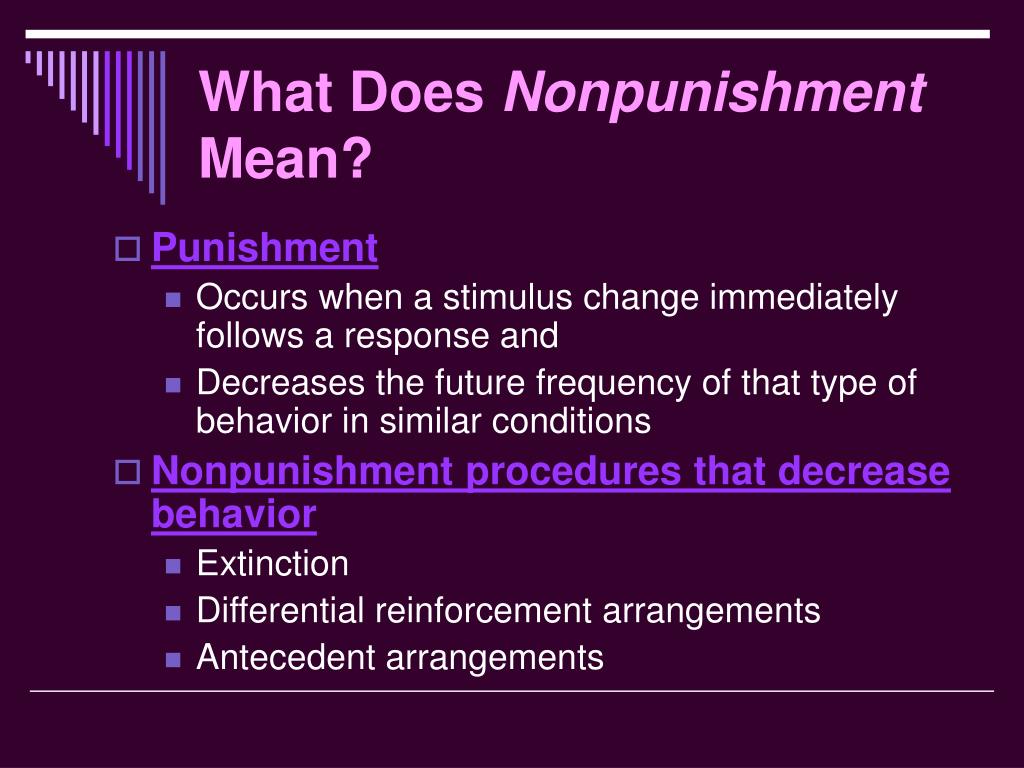 What Does Nonpunishment Mean?

Punishment

Occurs when a stimulus change immediately follows a response and

Decreases the future frequency of that type of behavior in similar conditions

Nonpunishment procedures that decrease behavior

Extinction

Differential reinforcement arrangements

Antecedent arrangements